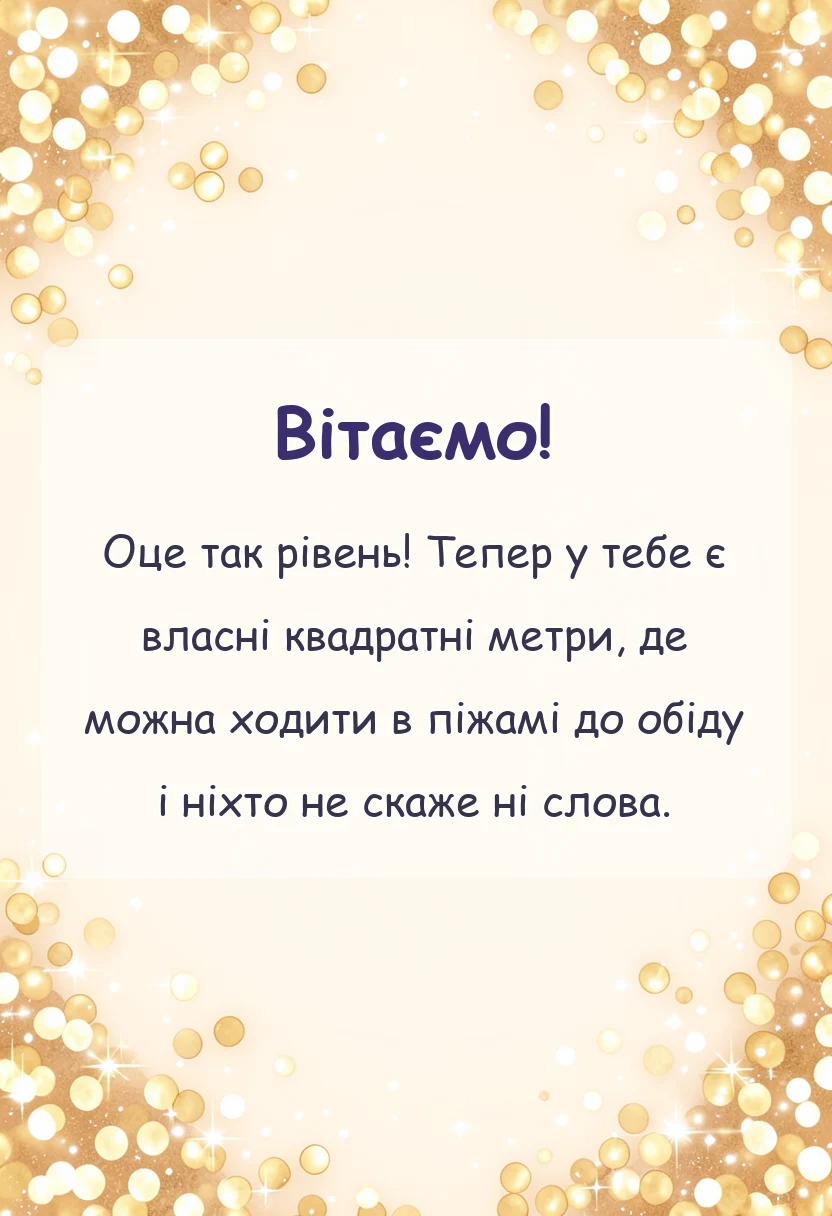 Вітаємо!

Оце так рівень! Тепер у тебе є власні квадратні метри, де можна ходити в піжамі до обіду і ніхто не скаже ні слова.